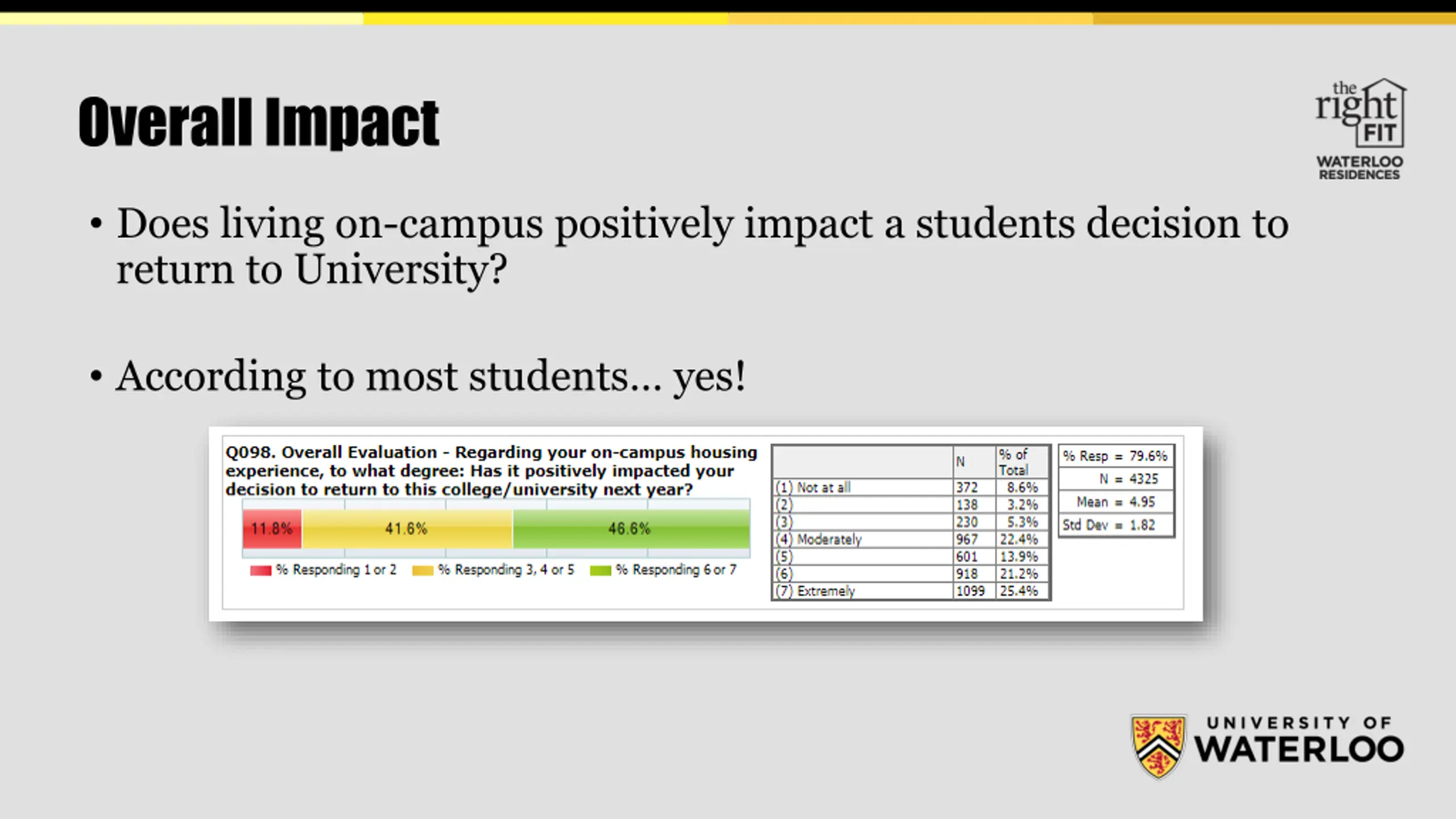 Overall Impact

the right FIT
WATERLOO RESIDENCES

• Does living on-campus positively impact a students decision to return to University?

• According to most students... yes!

Q098. Overall Evaluation - Regarding your on-campus housing experience, to what degree: Has it positively impacted your decision to return to this college/university next year?

11.8% 41.6% 46.6%

% Responding 1 or 2 % Responding 3, 4 or 5 % Responding 6 or 7

| | N | % of Total |
|---|---|---|
| (1) Not at all | 372 | 8.6% |
| (2) | 138 | 3.2% |
| (3) | 230 | 5.3% |
| (4) Moderately | 967 | 22.4% |
| (5) | 601 | 13.9% |
| (6) | 918 | 21.2% |
| (7) Extremely | 1099 | 25.4% |

| % Resp = 79.6% |
|---|
| N = 4325 |
| Mean = 4.95 |
| Std Dev = 1.82 |

UNIVERSITY OF WATERLOO